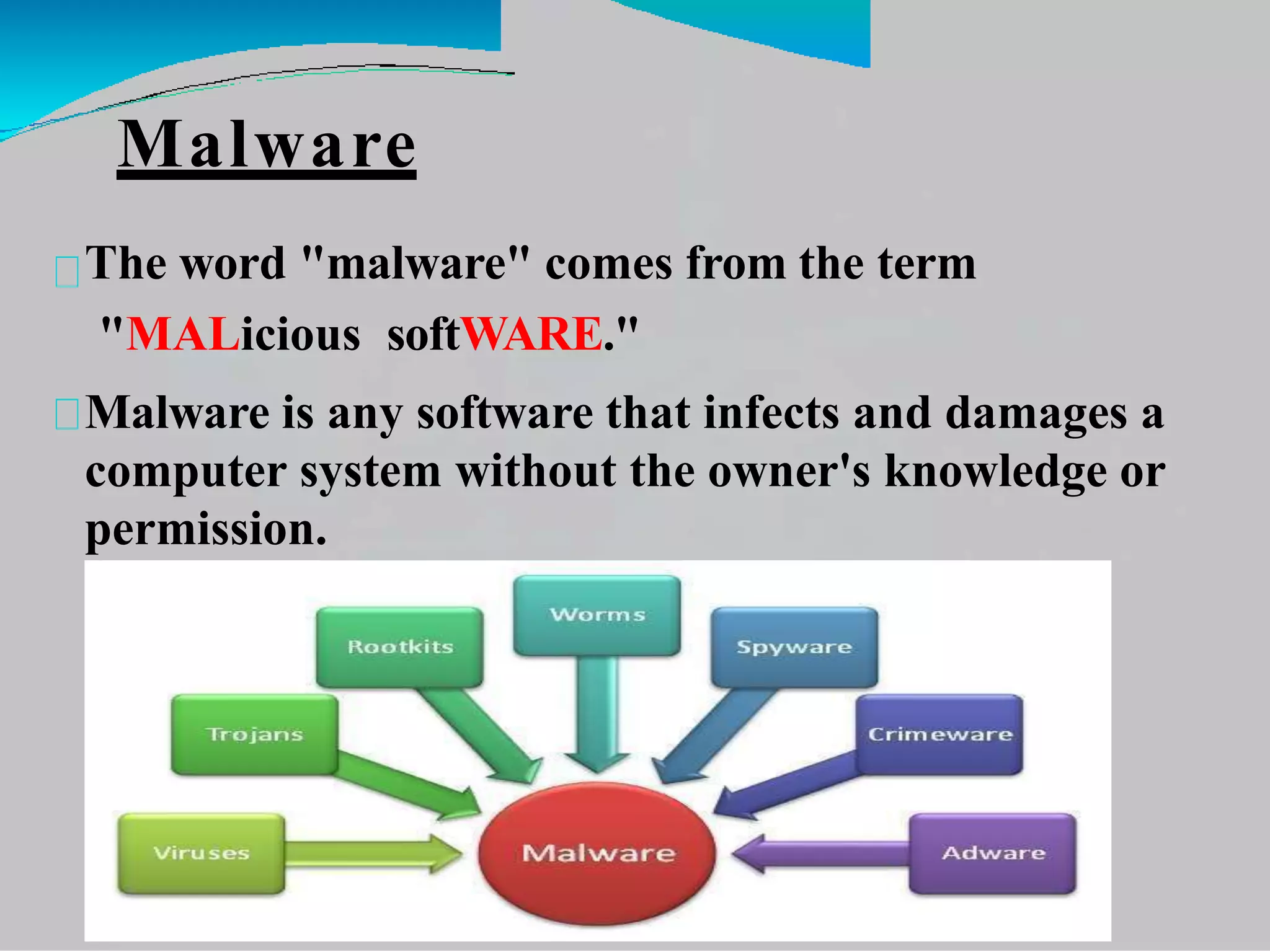 Malware

The word "malware" comes from the term "MALicious softWARE."

Malware is any software that infects and damages a computer system without the owner's knowledge or permission.

Worms
Rootkits
Spyware
Trojans
Crimeware
Viruses
Malware
Adware